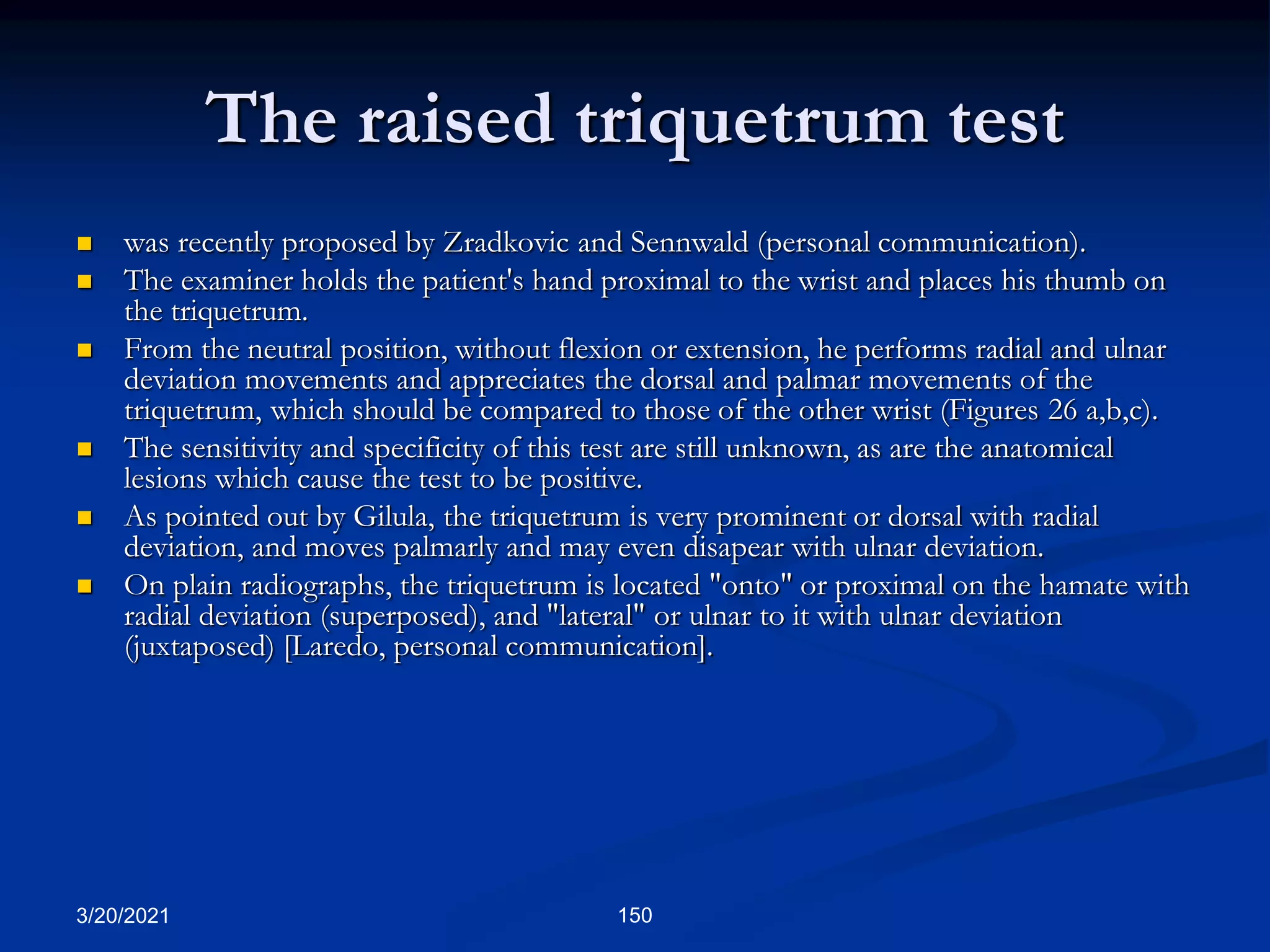 The raised triquetrum test

- was recently proposed by Zradkovic and Sennwald (personal communication).
- The examiner holds the patient's hand proximal to the wrist and places his thumb on the triquetrum.
- From the neutral position, without flexion or extension, he performs radial and ulnar deviation movements and appreciates the dorsal and palmar movements of the triquetrum, which should be compared to those of the other wrist (Figures 26 a,b,c).
- The sensitivity and specificity of this test are still unknown, as are the anatomical lesions which cause the test to be positive.
- As pointed out by Gilula, the triquetrum is very prominent or dorsal with radial deviation, and moves palmarly and may even disapear with ulnar deviation.
- On plain radiographs, the triquetrum is located "onto" or proximal on the hamate with radial deviation (superposed), and "lateral" or ulnar to it with ulnar deviation (juxtaposed) [Laredo, personal communication].

3/20/2021

150